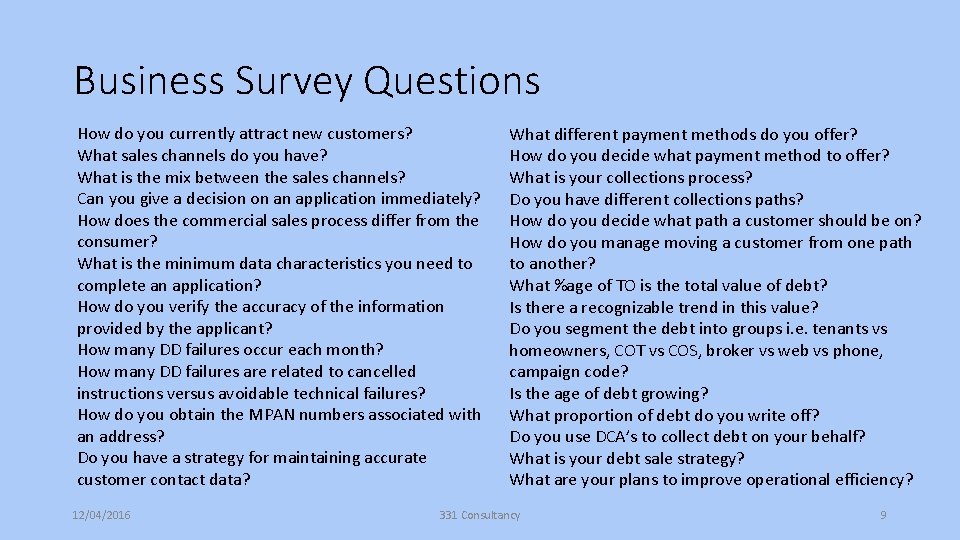 Business Survey Questions

How do you currently attract new customers?
What sales channels do you have?
What is the mix between the sales channels?
Can you give a decision on an application immediately?
How does the commercial sales process differ from the consumer?
What is the minimum data characteristics you need to complete an application?
How do you verify the accuracy of the information provided by the applicant?
How many DD failures occur each month?
How many DD failures are related to cancelled instructions versus avoidable technical failures?
How do you obtain the MPAN numbers associated with an address?
Do you have a strategy for maintaining accurate customer contact data?

What different payment methods do you offer?
How do you decide what payment method to offer?
What is your collections process?
Do you have different collections paths?
How do you decide what path a customer should be on?
How do you manage moving a customer from one path to another?
What %age of TO is the total value of debt?
Is there a recognizable trend in this value?
Do you segment the debt into groups i.e. tenants vs homeowners, COT vs COS, broker vs web vs phone, campaign code?
Is the age of debt growing?
What proportion of debt do you write off?
Do you use DCA's to collect debt on your behalf?
What is your debt sale strategy?
What are your plans to improve operational efficiency?

12/04/2016
331 Consultancy
9